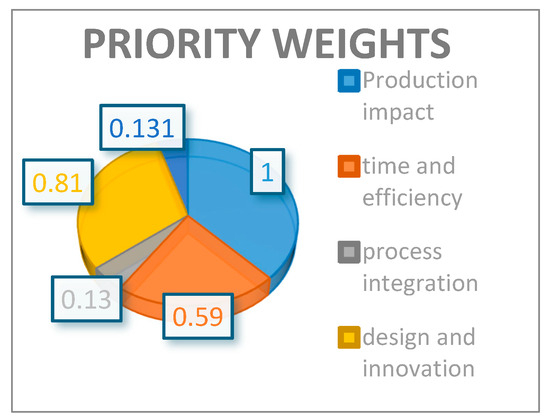 PRIORITY WEIGHTS

0.131
1
0.81
0.13
0.59

Production impact
time and efficiency
process integration
design and innovation